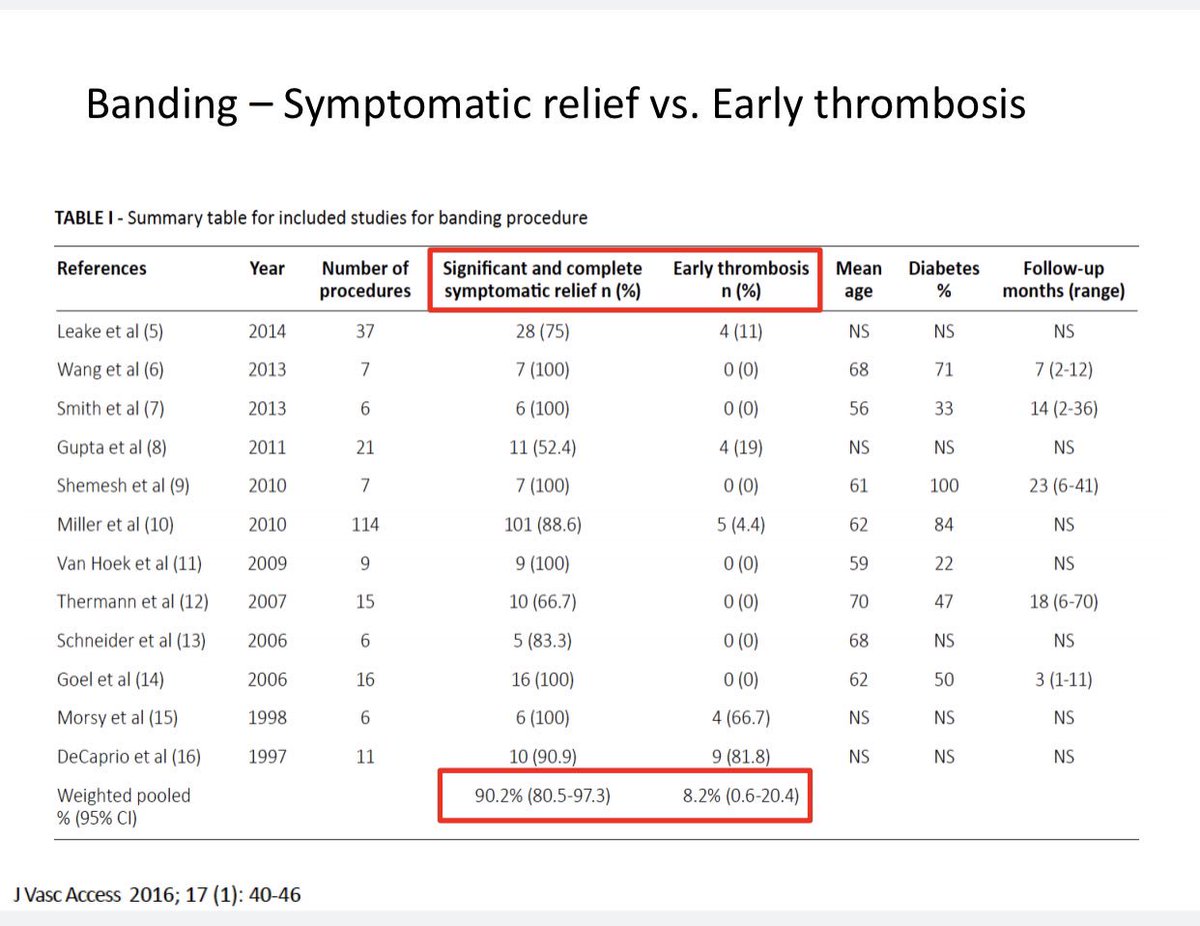 Banding – Symptomatic relief vs. Early thrombosis

TABLE I - Summary table for included studies for banding procedure

| References | Year | Number of procedures | Significant and complete symptomatic relief n (%) | Early thrombosis n (%) | Mean age | Diabetes % | Follow-up months (range) |
|---|---|---|---|---|---|---|---|
| Leake et al (5) | 2014 | 37 | 28 (75) | 4 (11) | NS | NS | NS |
| Wang et al (6) | 2013 | 7 | 7 (100) | 0 (0) | 68 | 71 | 7 (2-12) |
| Smith et al (7) | 2013 | 6 | 6 (100) | 0 (0) | 56 | 33 | 14 (2-36) |
| Gupta et al (8) | 2011 | 21 | 11 (52.4) | 4 (19) | NS | NS | NS |
| Shemesh et al (9) | 2010 | 7 | 7 (100) | 0 (0) | 61 | 100 | 23 (6-41) |
| Miller et al (10) | 2010 | 114 | 101 (88.6) | 5 (4.4) | 62 | 84 | NS |
| Van Hoek et al (11) | 2009 | 9 | 9 (100) | 0 (0) | 59 | 22 | NS |
| Thermann et al (12) | 2007 | 15 | 10 (66.7) | 0 (0) | 70 | 47 | 18 (6-70) |
| Schneider et al (13) | 2006 | 6 | 5 (83.3) | 0 (0) | 68 | NS | NS |
| Goel et al (14) | 2006 | 16 | 16 (100) | 0 (0) | 62 | 50 | 3 (1-11) |
| Morsy et al (15) | 1998 | 6 | 6 (100) | 4 (66.7) | NS | NS | NS |
| DeCaprio et al (16) | 1997 | 11 | 10 (90.9) | 9 (81.8) | NS | NS | NS |
| Weighted pooled % (95% CI) | | | 90.2% (80.5-97.3) | 8.2% (0.6-20.4) | | | |

J Vasc Access 2016; 17 (1): 40-46